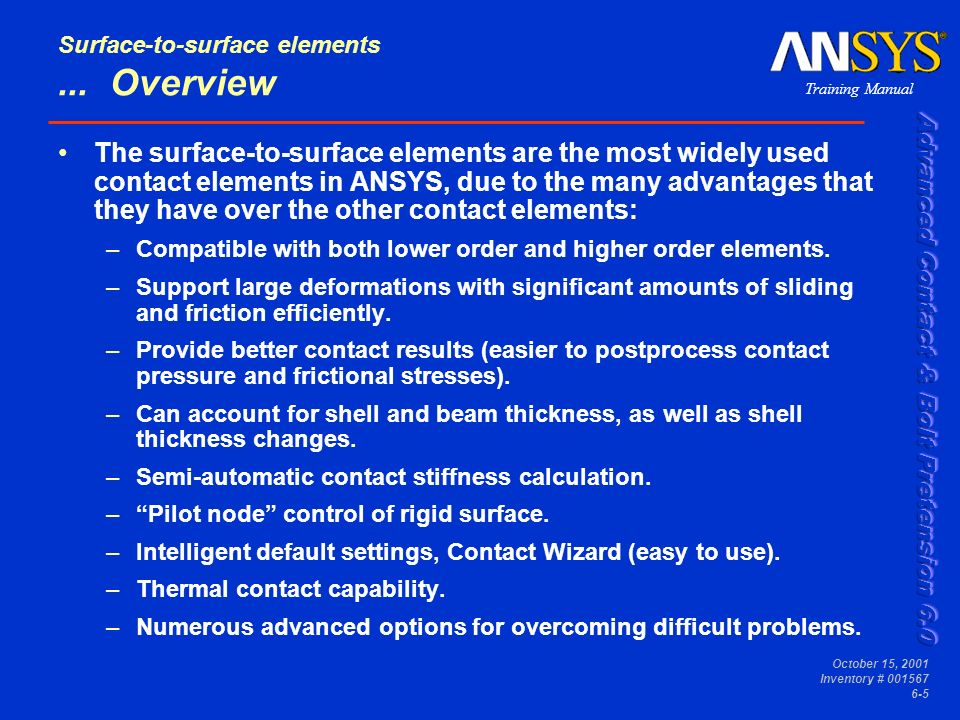 Surface-to-surface elements
... Overview

ANSYS®
Training Manual

Advanced Contact & Bolt Pretension 6.0

• The surface-to-surface elements are the most widely used contact elements in ANSYS, due to the many advantages that they have over the other contact elements:

– Compatible with both lower order and higher order elements.

– Support large deformations with significant amounts of sliding and friction efficiently.

– Provide better contact results (easier to postprocess contact pressure and frictional stresses).

– Can account for shell and beam thickness, as well as shell thickness changes.

– Semi-automatic contact stiffness calculation.

– “Pilot node” control of rigid surface.

– Intelligent default settings, Contact Wizard (easy to use).

– Thermal contact capability.

– Numerous advanced options for overcoming difficult problems.

October 15, 2001
Inventory # 001567
6-5